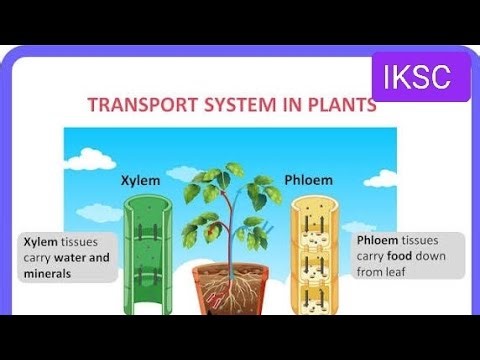 IKSC

TRANSPORT SYSTEM IN PLANTS

Xylem

Phloem

Xylem tissues carry water and minerals

Phloem tissues carry food down from leaf